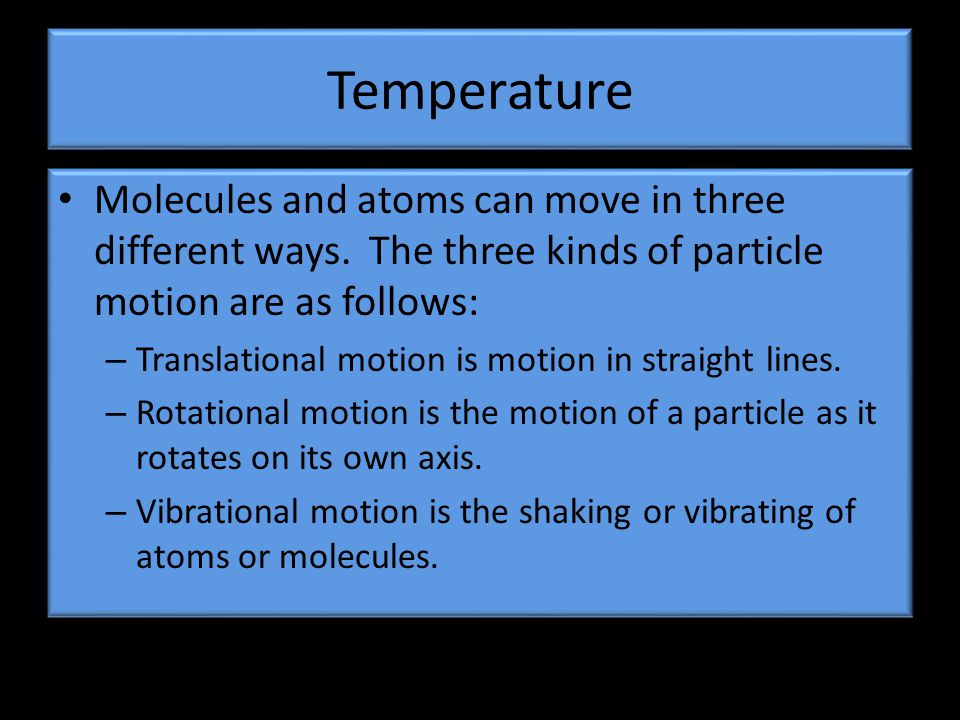 Temperature

• Molecules and atoms can move in three different ways. The three kinds of particle motion are as follows:
– Translational motion is motion in straight lines.
– Rotational motion is the motion of a particle as it rotates on its own axis.
– Vibrational motion is the shaking or vibrating of atoms or molecules.